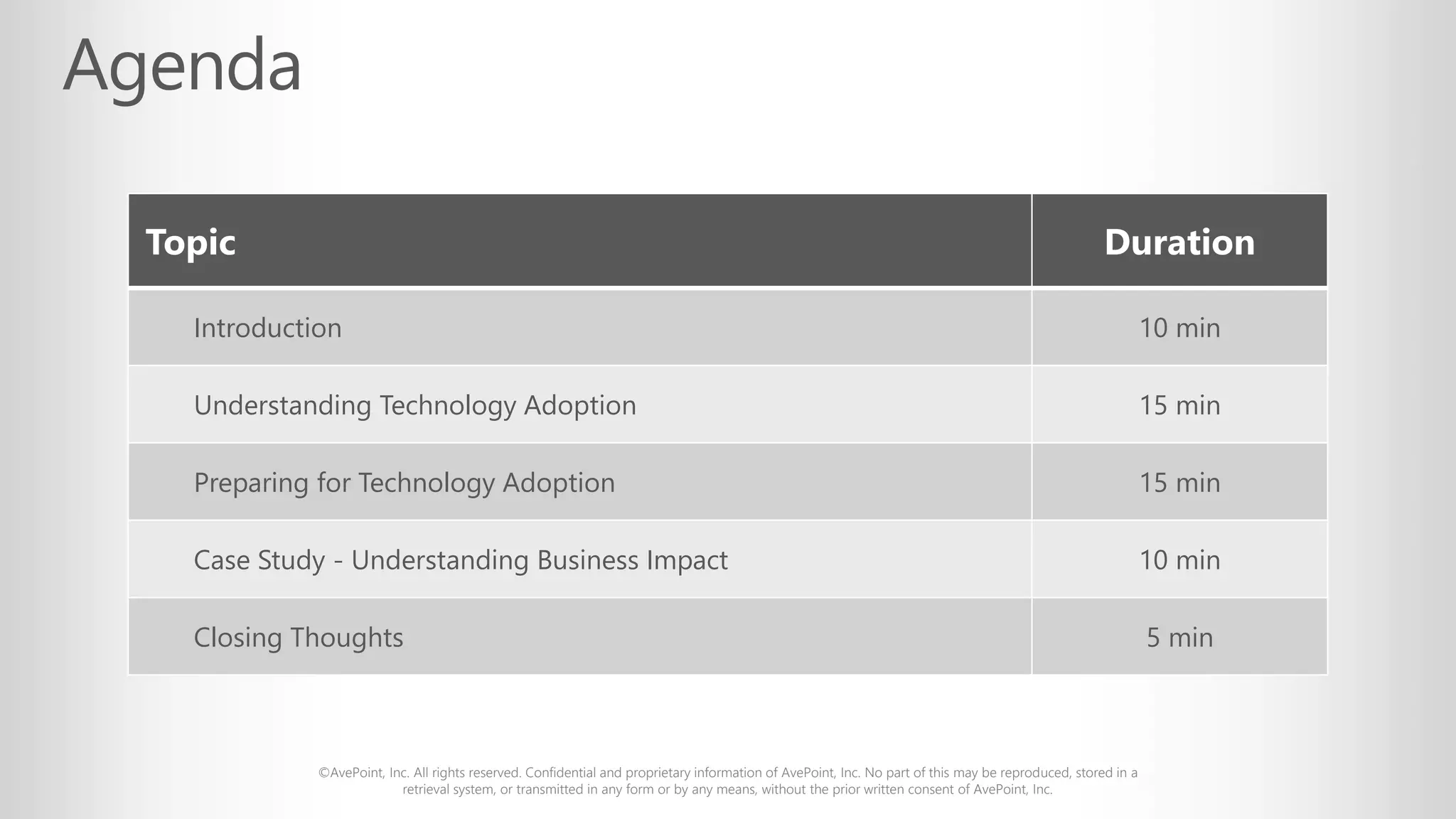 Agenda

| Topic | Duration |
|---|---|
| Introduction | 10 min |
| Understanding Technology Adoption | 15 min |
| Preparing for Technology Adoption | 15 min |
| Case Study - Understanding Business Impact | 10 min |
| Closing Thoughts | 5 min |

©AvePoint, Inc. All rights reserved. Confidential and proprietary information of AvePoint, Inc. No part of this may be reproduced, stored in a retrieval system, or transmitted in any form or by any means, without the prior written consent of AvePoint, Inc.